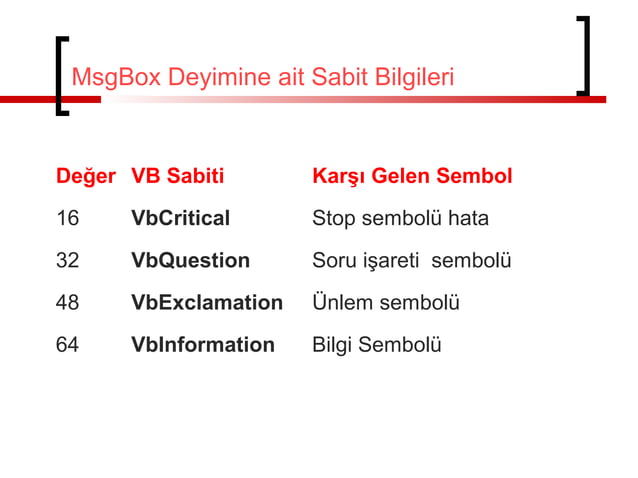 MsgBox Deyimine ait Sabit Bilgileri

| Değer | VB Sabiti | Karşı Gelen Sembol |
|---|---|---|
| 16 | VbCritical | Stop sembolü hata |
| 32 | VbQuestion | Soru işareti sembolü |
| 48 | VbExclamation | Ünlem sembolü |
| 64 | VbInformation | Bilgi Sembolü |